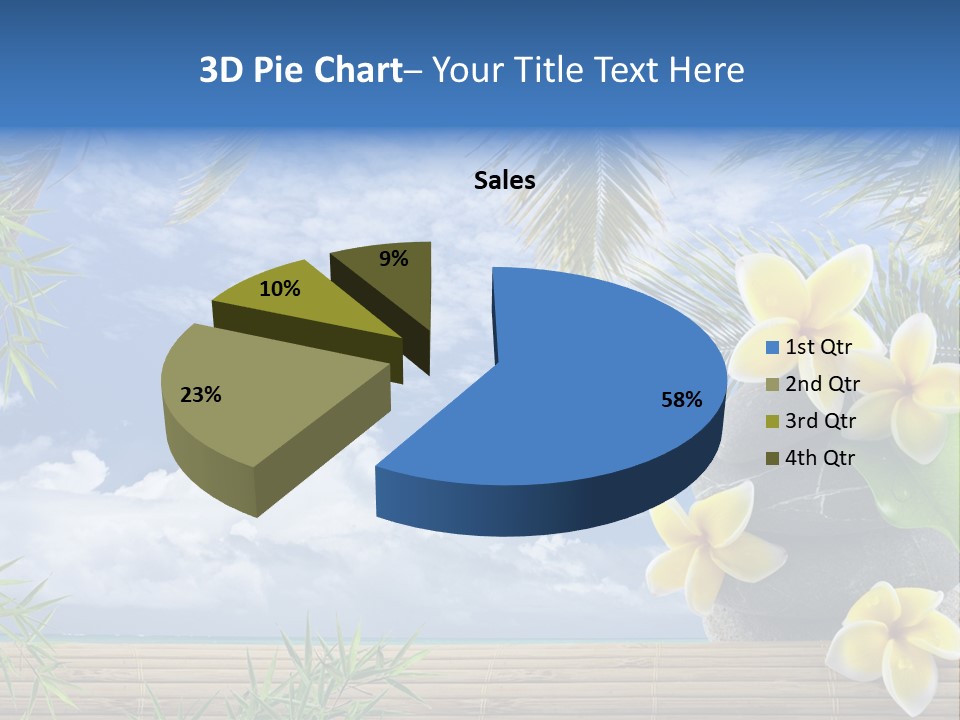 3D Pie Chart– Your Title Text Here

Sales

9%

10%

23%

58%

1st Qtr
2nd Qtr
3rd Qtr
4th Qtr